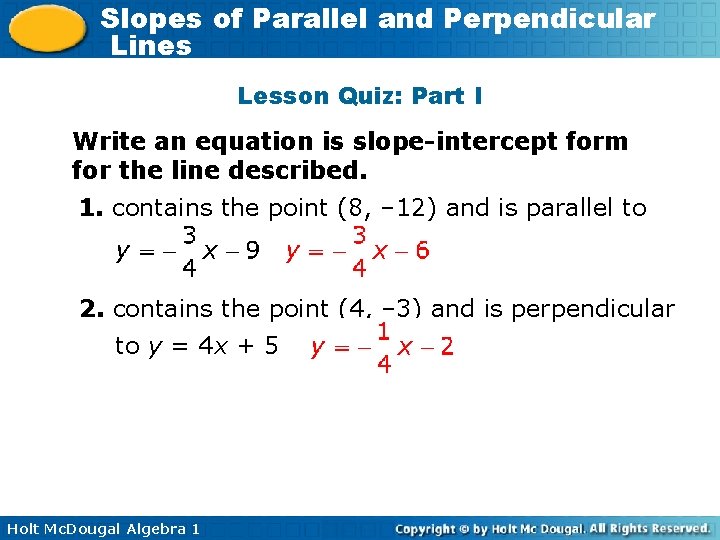 Slopes of Parallel and Perpendicular Lines

Lesson Quiz: Part I

Write an equation is slope-intercept form for the line described.

1. contains the point (8, –12) and is parallel to $y = -\frac{3}{4}x - 9$ $y = -\frac{3}{4}x - 6$

2. contains the point (4, –3) and is perpendicular to $y = 4x + 5$ $y = -\frac{1}{4}x - 2$

Holt McDougal Algebra 1

Copyright © by Holt Mc Dougal. All Rights Reserved.